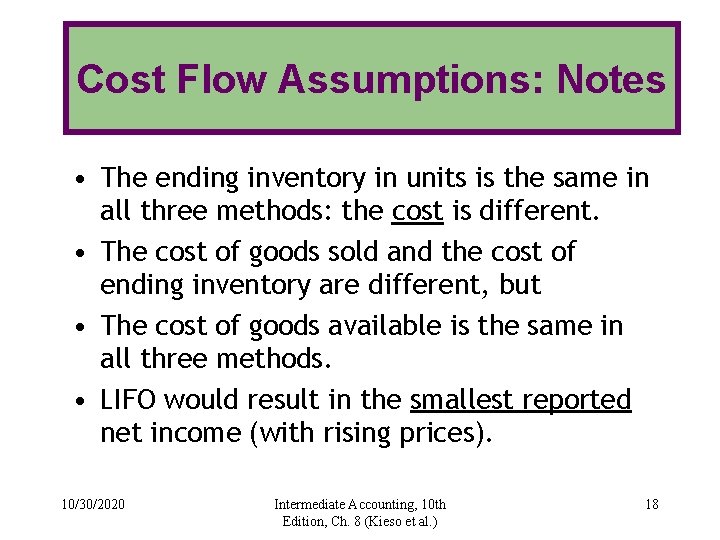 Cost Flow Assumptions: Notes

• The ending inventory in units is the same in all three methods: the cost is different.

• The cost of goods sold and the cost of ending inventory are different, but

• The cost of goods available is the same in all three methods.

• LIFO would result in the smallest reported net income (with rising prices).

10/30/2020

Intermediate Accounting, 10th Edition, Ch. 8 (Kieso et al.)

18